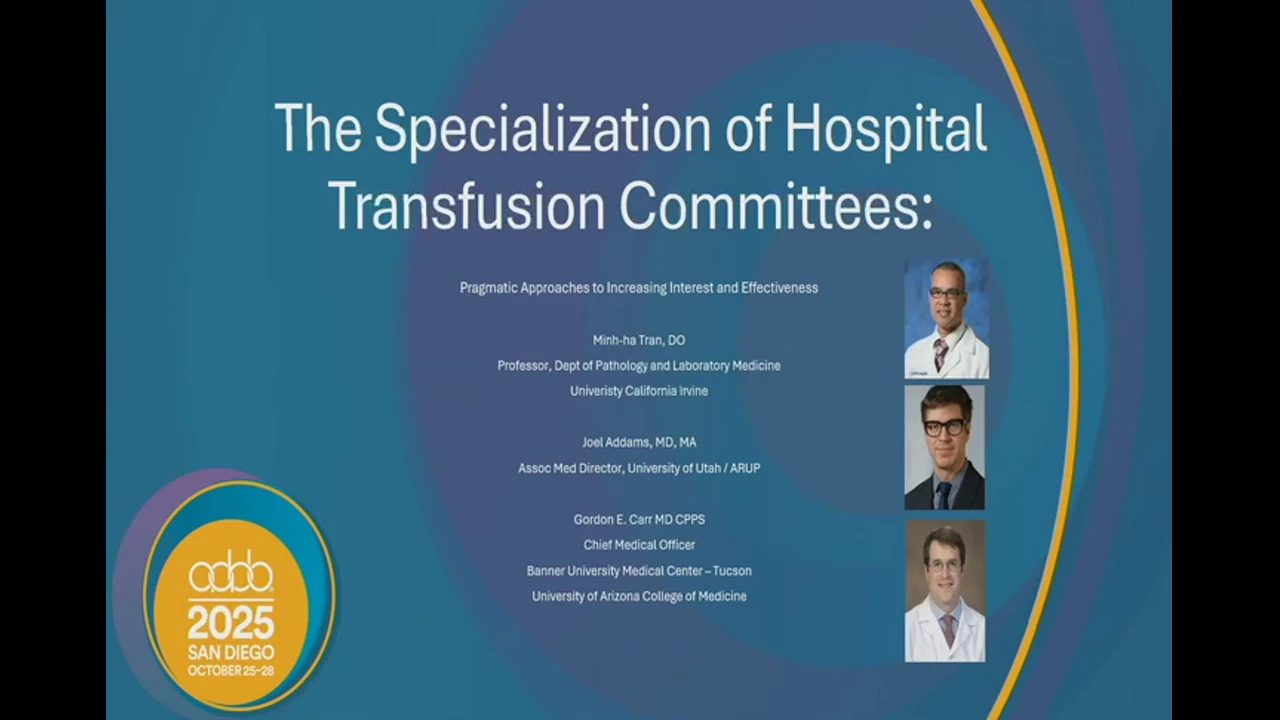 The Specialization of Hospital Transfusion Committees:

Pragmatic Approaches to Increasing Interest and Effectiveness

Minh-ha Tran, DO
Professor, Dept of Pathology and Laboratory Medicine
Univeristy California Irvine

Joel Addams, MD, MA
Assoc Med Director, University of Utah / ARUP

Gordon E. Carr MD CPPS
Chief Medical Officer
Banner University Medical Center – Tucson
University of Arizona College of Medicine

aabb
2025
SAN DIEGO
OCTOBER 25–28